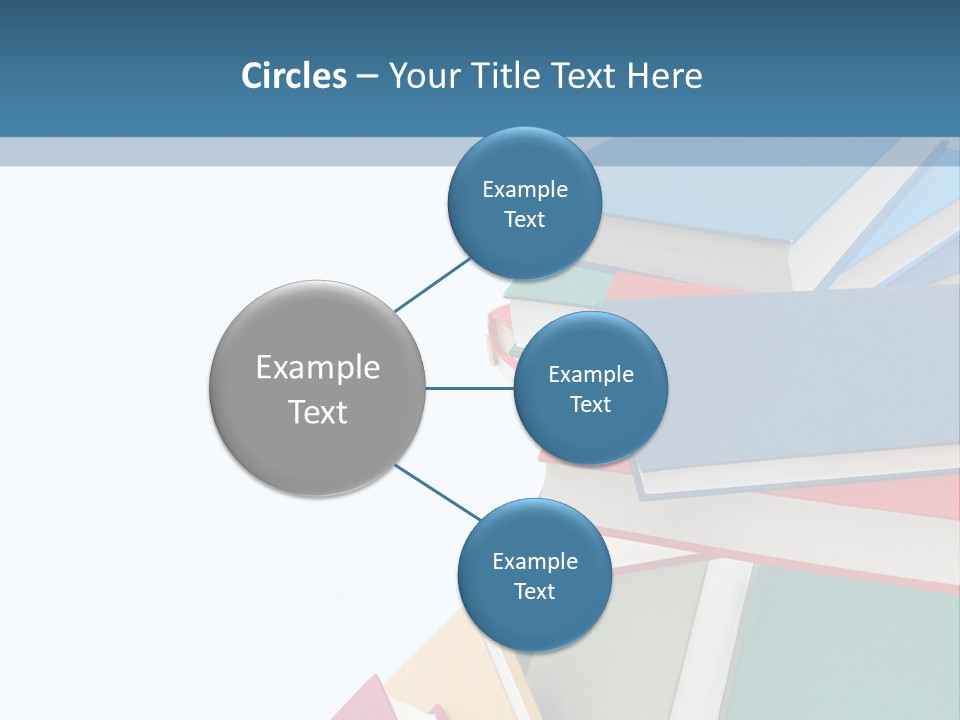 Circles – Your Title Text Here

Example Text

Example Text

Example Text

Example Text